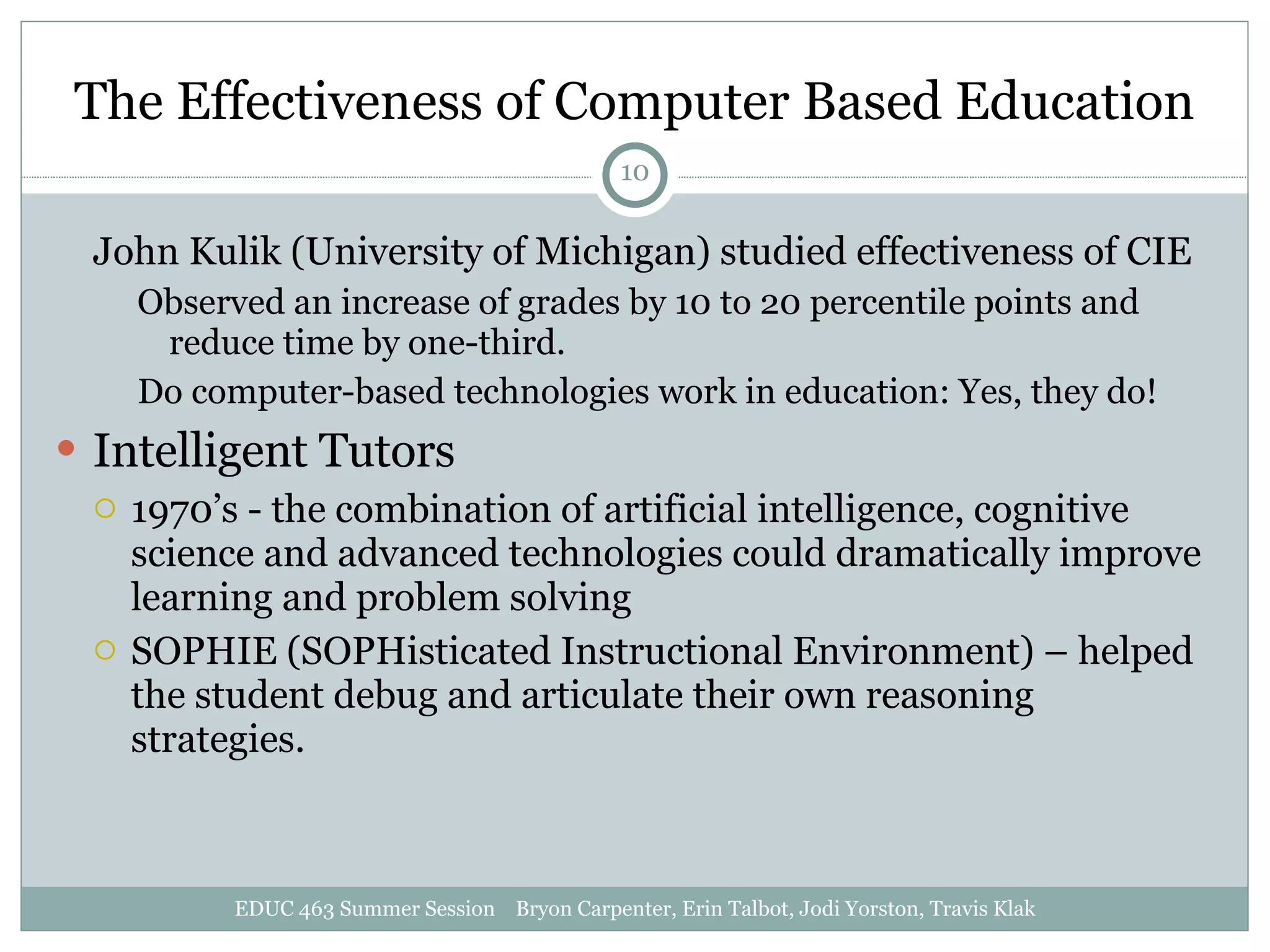 The Effectiveness of Computer Based Education

10

John Kulik (University of Michigan) studied effectiveness of CIE

Observed an increase of grades by 10 to 20 percentile points and reduce time by one-third.

Do computer-based technologies work in education: Yes, they do!

• Intelligent Tutors

○ 1970's - the combination of artificial intelligence, cognitive science and advanced technologies could dramatically improve learning and problem solving

○ SOPHIE (SOPHisticated Instructional Environment) – helped the student debug and articulate their own reasoning strategies.

EDUC 463 Summer Session Bryon Carpenter, Erin Talbot, Jodi Yorston, Travis Klak